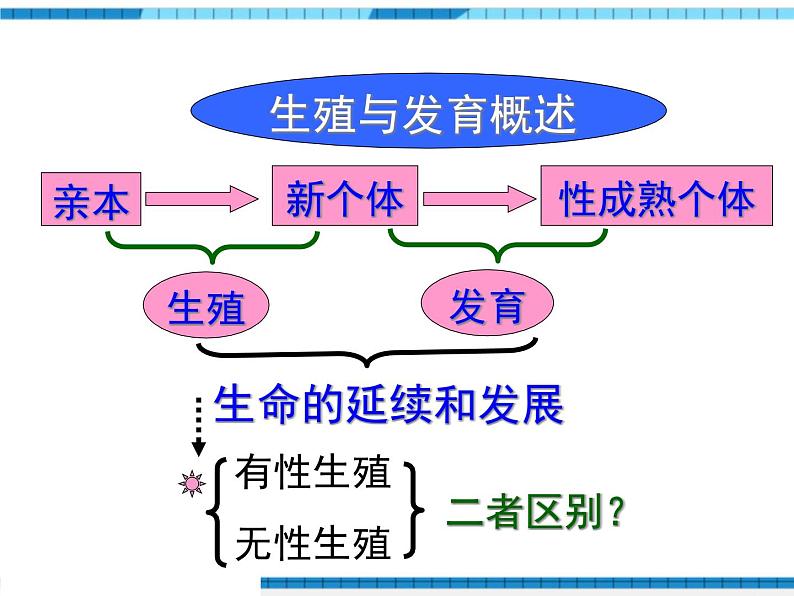 生殖与发育概述

亲本

新个体

性成熟个体

生殖

发育

生命的延续和发展

有性生殖

无性生殖

二者区别？